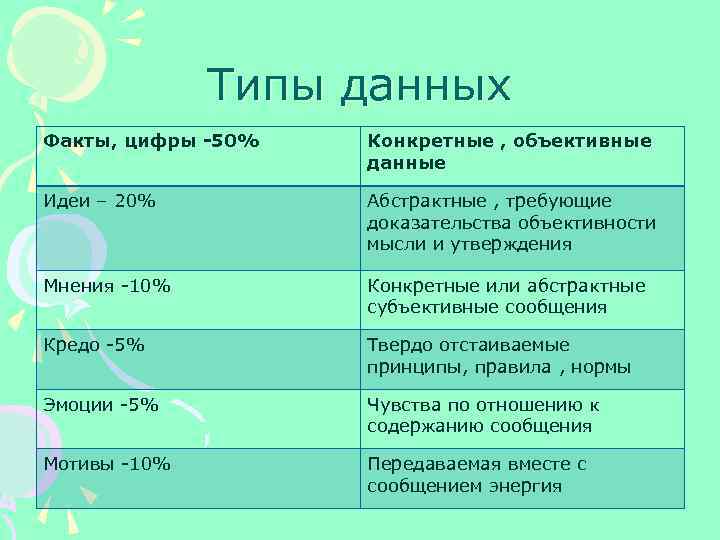 Типы данных

| Факты, цифры -50% | Конкретные , объективные данные |
|---|---|
| Идеи – 20% | Абстрактные , требующие доказательства объективности мысли и утверждения |
| Мнения -10% | Конкретные или абстрактные субъективные сообщения |
| Кредо -5% | Твердо отстаиваемые принципы, правила , нормы |
| Эмоции -5% | Чувства по отношению к содержанию сообщения |
| Мотивы -10% | Передаваемая вместе с сообщением энергия |